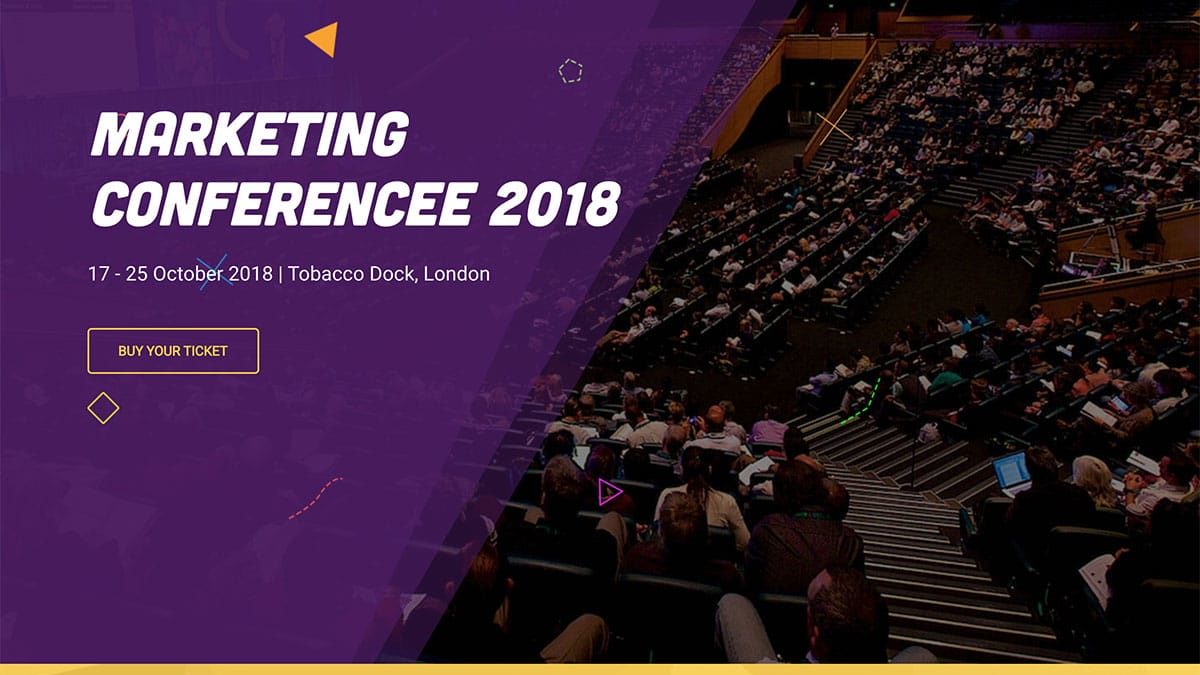 MARKETING CONFERENCEE 2018

17 - 25 October 2018 | Tobacco Dock, London

BUY YOUR TICKET